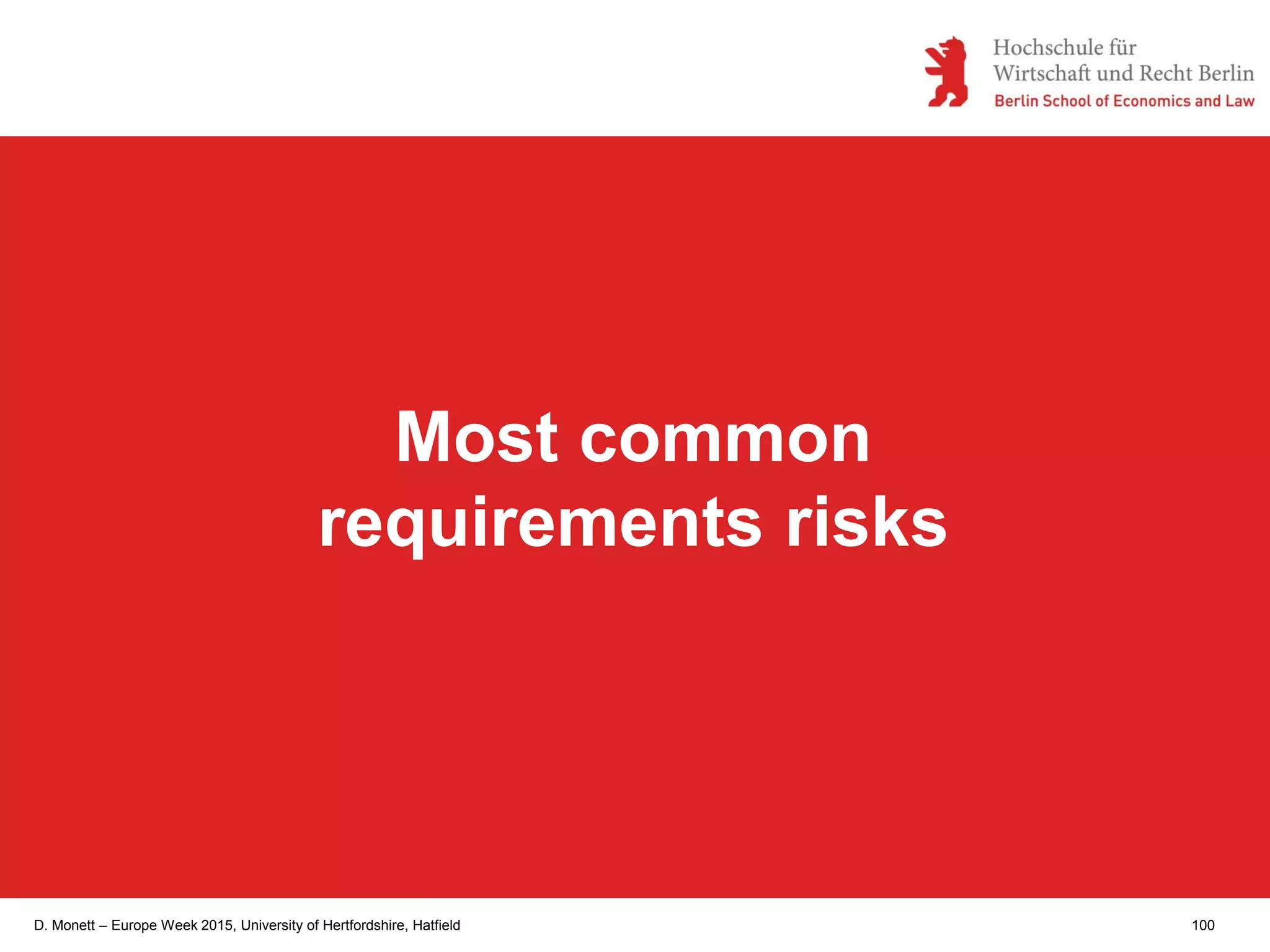 Hochschule für
Wirtschaft und Recht Berlin
Berlin School of Economics and Law

Most common requirements risks

D. Monett – Europe Week 2015, University of Hertfordshire, Hatfield

100